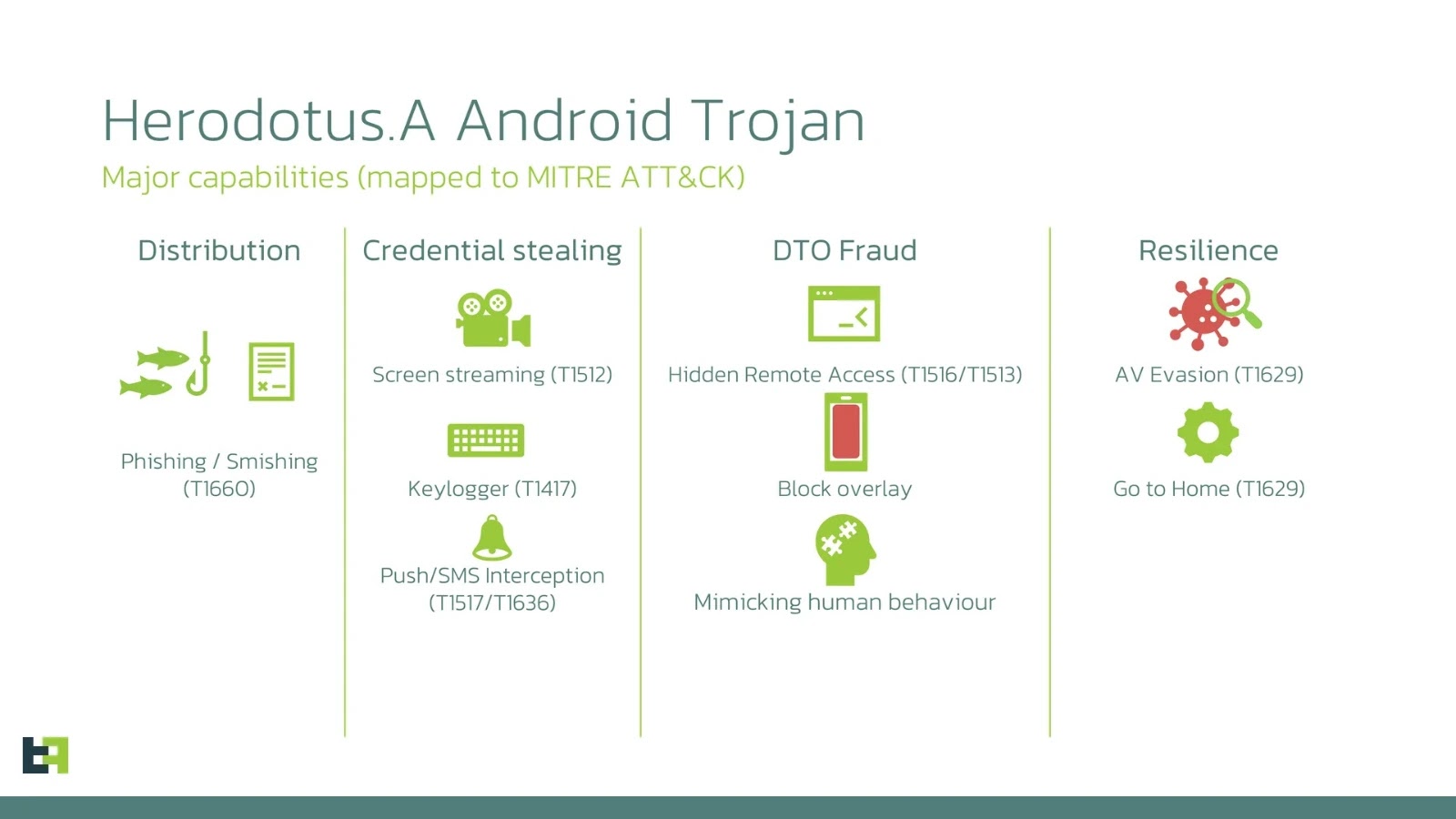 Herodotus.A Android Trojan
Major capabilities (mapped to MITRE ATT&CK)

Distribution

Phishing / Smishing (T1660)

Credential stealing

Screen streaming (T1512)

Keylogger (T1417)

Push/SMS Interception (T1517/T1636)

DTO Fraud

Hidden Remote Access (T1516/T1513)

Block overlay

Mimicking human behaviour

Resilience

AV Evasion (T1629)

Go to Home (T1629)